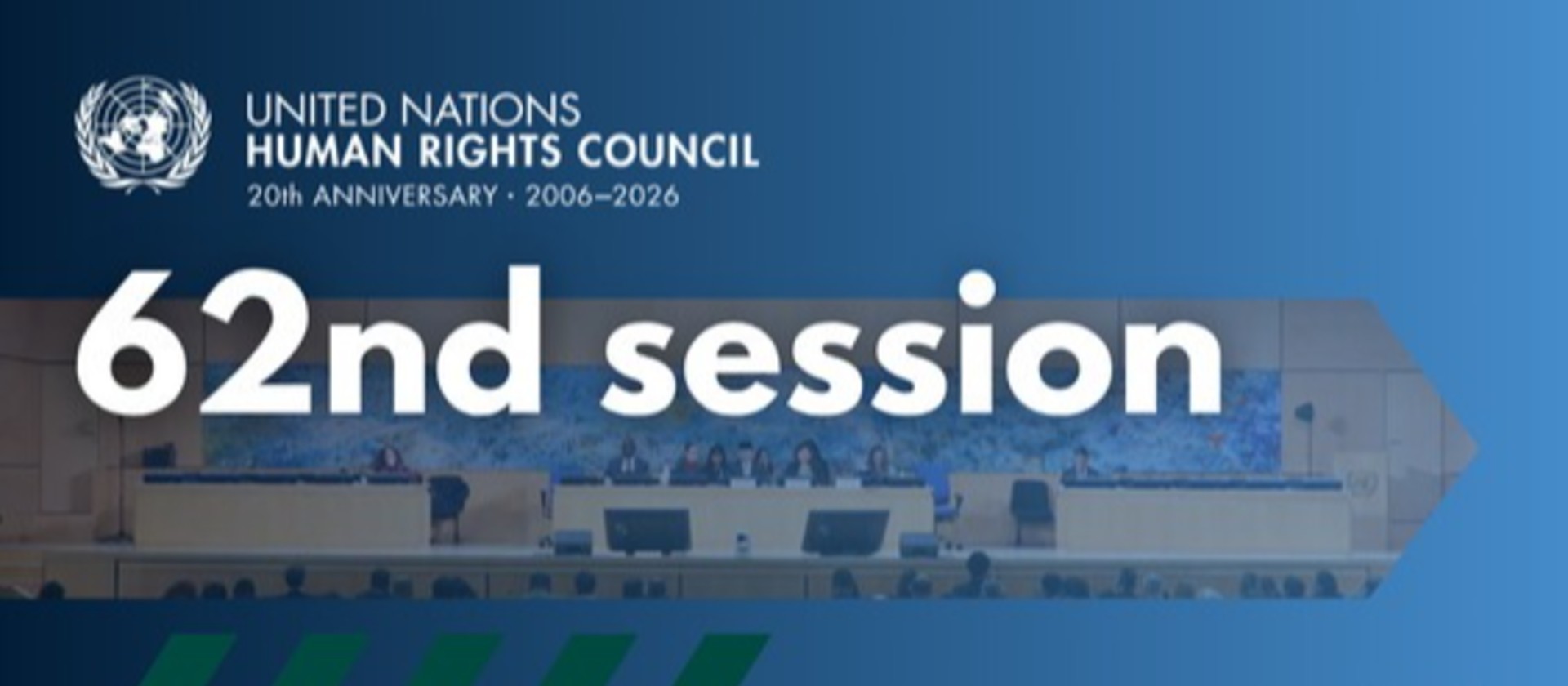 UNITED NATIONS
HUMAN RIGHTS COUNCIL
20th ANNIVERSARY · 2006–2026

62nd session